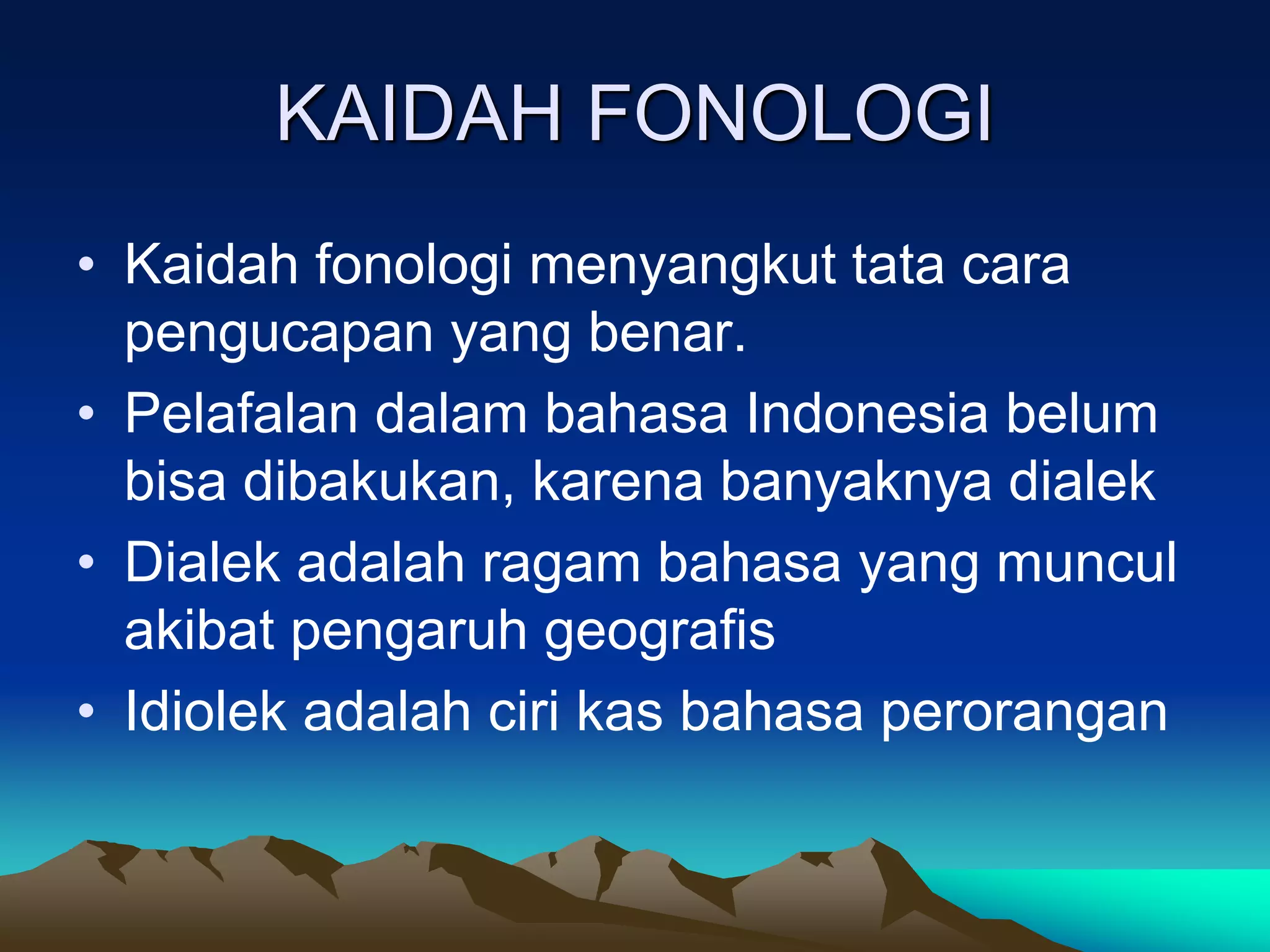 KAIDAH FONOLOGI

• Kaidah fonologi menyangkut tata cara pengucapan yang benar.
• Pelafalan dalam bahasa Indonesia belum bisa dibakukan, karena banyaknya dialek
• Dialek adalah ragam bahasa yang muncul akibat pengaruh geografis
• Idiolek adalah ciri kas bahasa perorangan